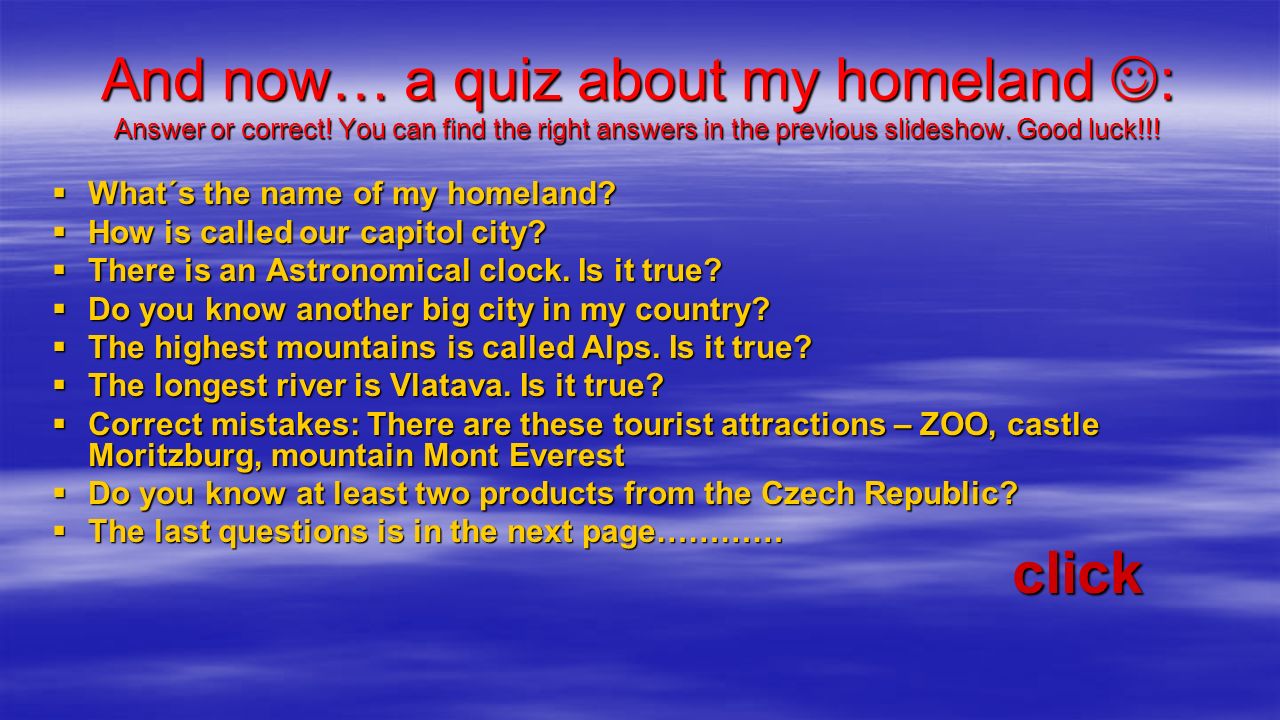 And now… a quiz about my homeland ☺:
Answer or correct! You can find the right answers in the previous slideshow. Good luck!!!

▪ What´s the name of my homeland?
▪ How is called our capitol city?
▪ There is an Astronomical clock. Is it true?
▪ Do you know another big city in my country?
▪ The highest mountains is called Alps. Is it true?
▪ The longest river is Vlatava. Is it true?
▪ Correct mistakes: There are these tourist attractions – ZOO, castle Moritzburg, mountain Mont Everest
▪ Do you know at least two products from the Czech Republic?
▪ The last questions is in the next page…………

click